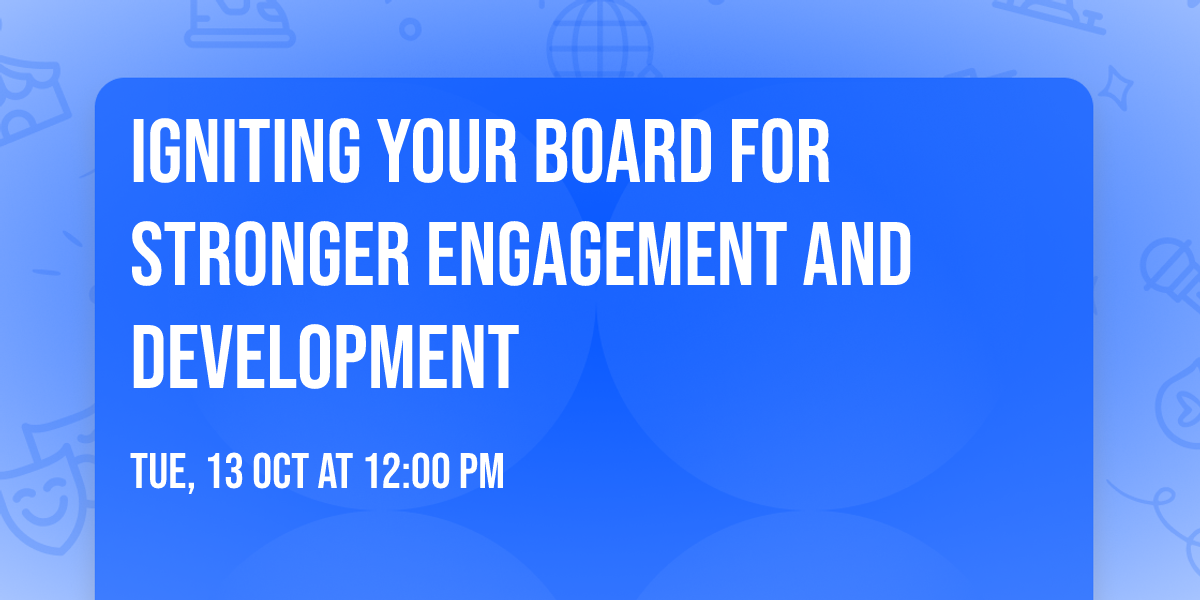 IGNITING YOUR BOARD FOR STRONGER ENGAGEMENT AND DEVELOPMENT

TUE, 13 OCT AT 12:00 PM